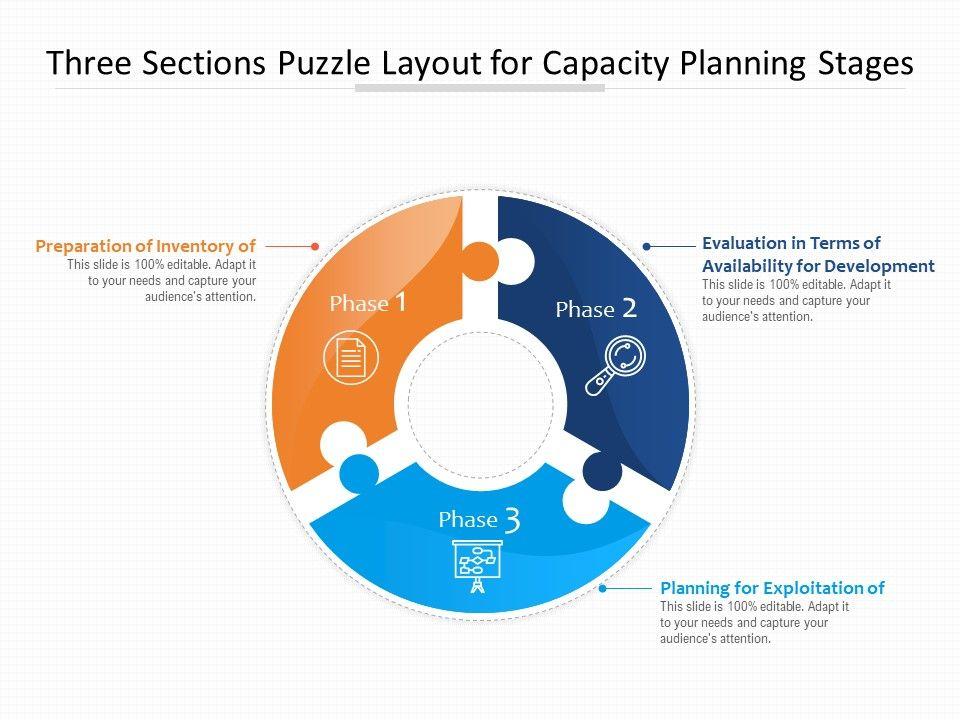 Three Sections Puzzle Layout for Capacity Planning Stages

Preparation of Inventory of
This slide is 100% editable. Adapt it to your needs and capture your audience's attention.

Phase 1

Evaluation in Terms of Availability for Development
This slide is 100% editable. Adapt it to your needs and capture your audience's attention.

Phase 2

Phase 3

Planning for Exploitation of
This slide is 100% editable. Adapt it to your needs and capture your audience's attention.